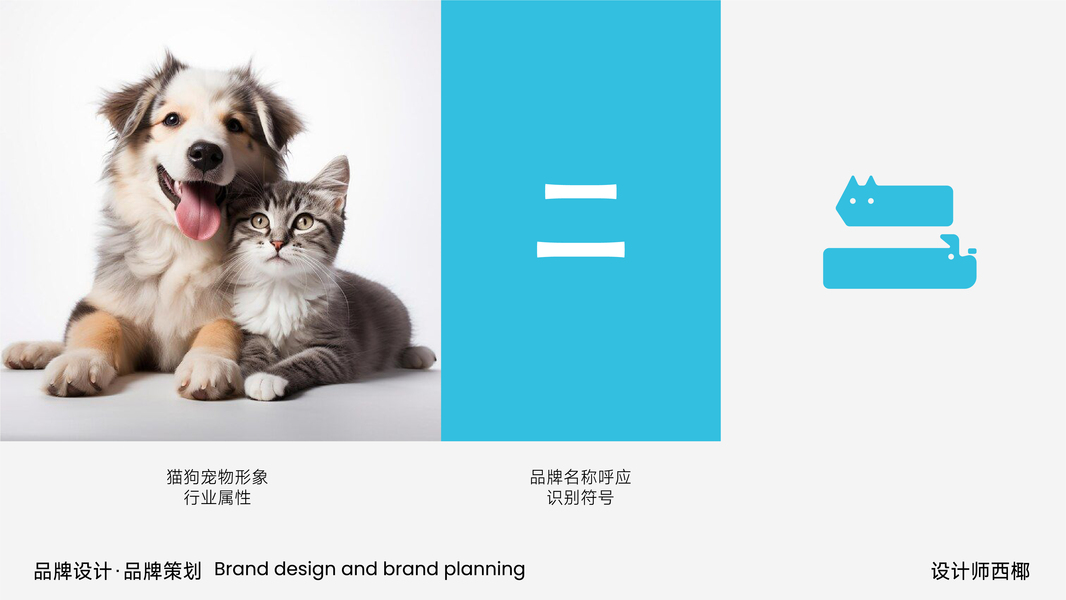 二

猫狗宠物形象
行业属性

品牌名称呼应
识别符号

品牌设计·品牌策划 Brand design and brand planning

设计师西椰